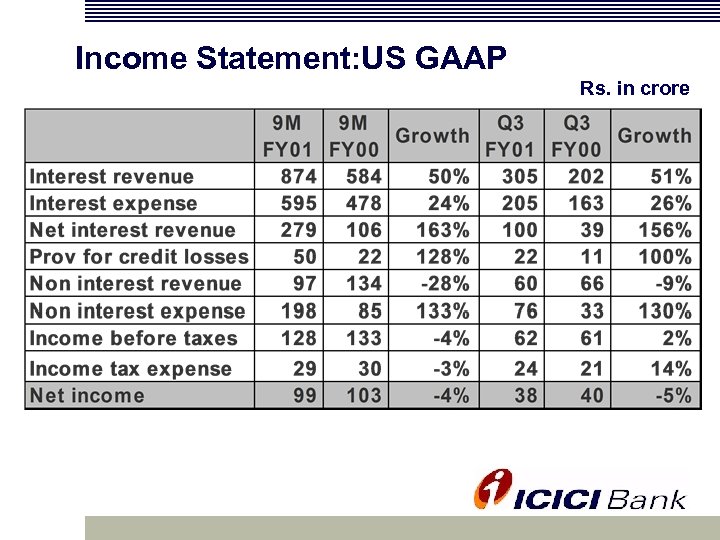 Income Statement:US GAAP

Rs. in crore

| | 9M FY01 | 9M FY00 | Growth | Q3 FY01 | Q3 FY00 | Growth |
|---|---|---|---|---|---|---|
| Interest revenue | 874 | 584 | 50% | 305 | 202 | 51% |
| Interest expense | 595 | 478 | 24% | 205 | 163 | 26% |
| Net interest revenue | 279 | 106 | 163% | 100 | 39 | 156% |
| Prov for credit losses | 50 | 22 | 128% | 22 | 11 | 100% |
| Non interest revenue | 97 | 134 | -28% | 60 | 66 | -9% |
| Non interest expense | 198 | 85 | 133% | 76 | 33 | 130% |
| Income before taxes | 128 | 133 | -4% | 62 | 61 | 2% |
| Income tax expense | 29 | 30 | -3% | 24 | 21 | 14% |
| Net income | 99 | 103 | -4% | 38 | 40 | -5% |

ICICI Bank